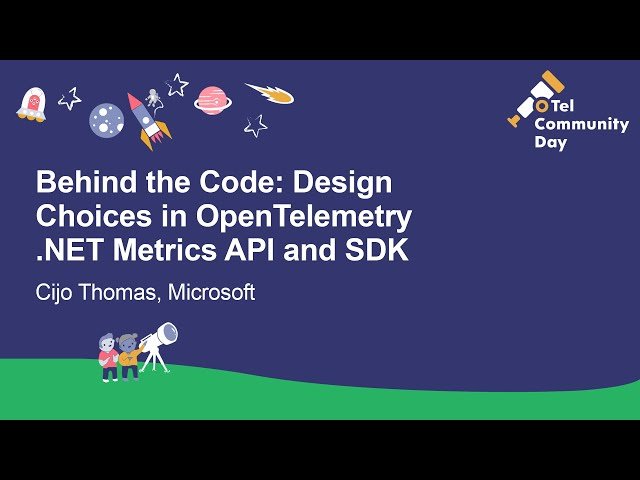 OTel Community Day

Behind the Code: Design Choices in OpenTelemetry .NET Metrics API and SDK

Cijo Thomas, Microsoft